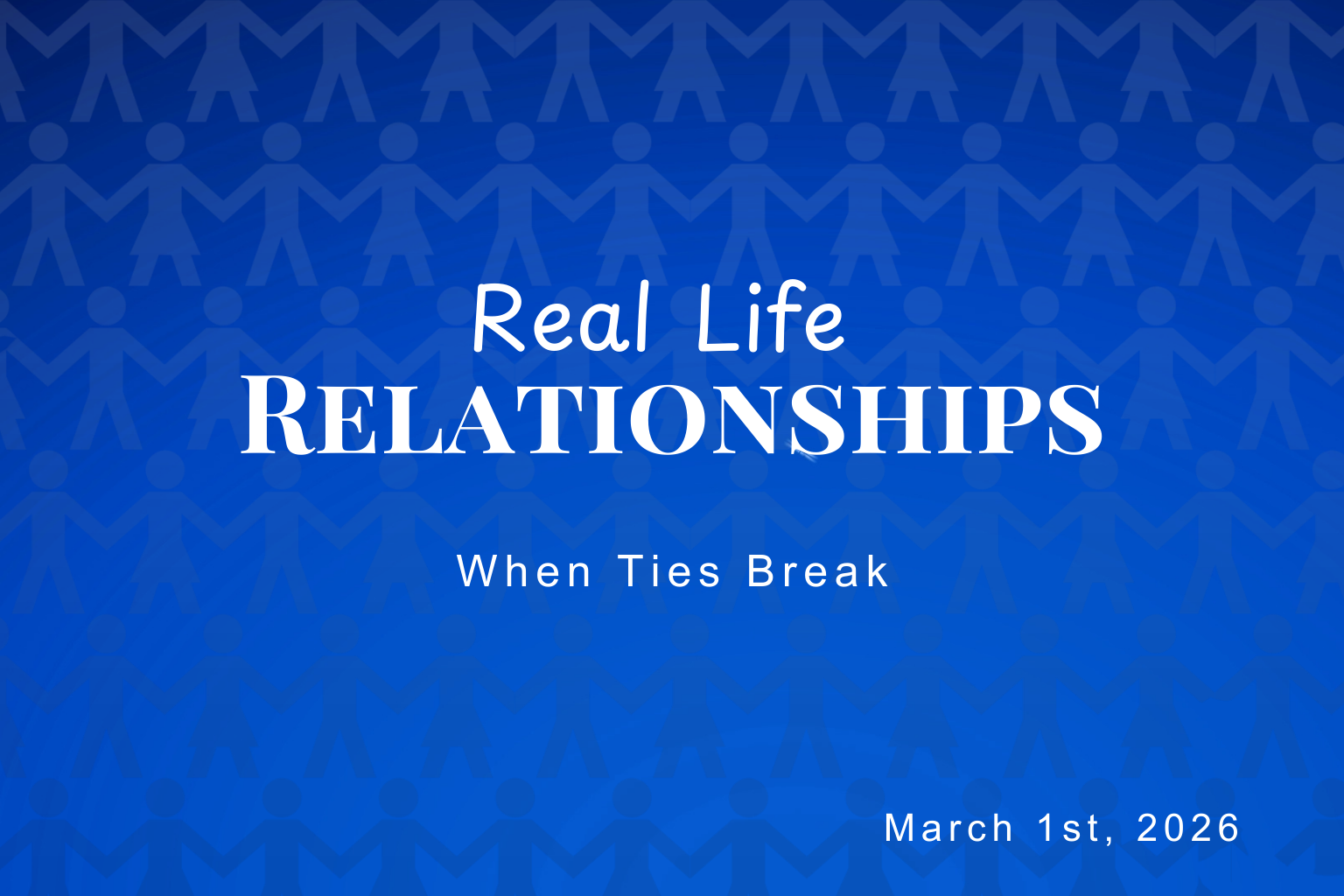 Real Life
RELATIONSHIPS

When Ties Break

March 1st, 2026